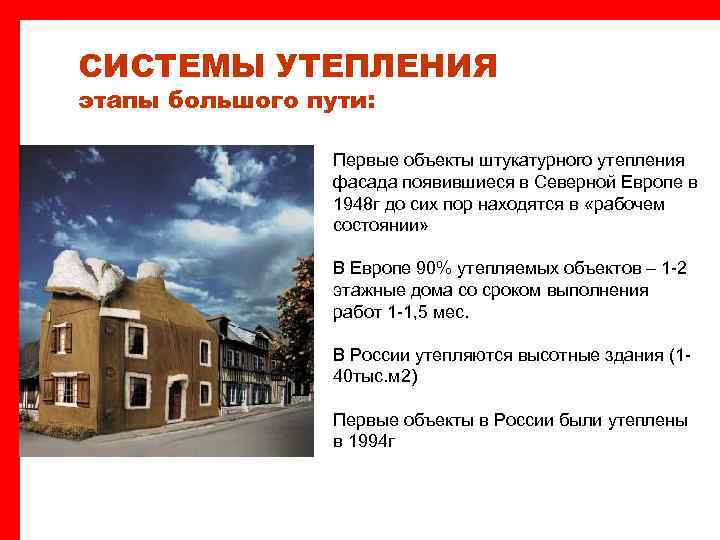 СИСТЕМЫ УТЕПЛЕНИЯ
этапы большого пути:

Первые объекты штукатурного утепления фасада появившиеся в Северной Европе в 1948г до сих пор находятся в «рабочем состоянии»

В Европе 90% утепляемых объектов – 1-2 этажные дома со сроком выполнения работ 1-1,5 мес.

В России утепляются высотные здания (1-40тыс.м2)

Первые объекты в России были утеплены в 1994г